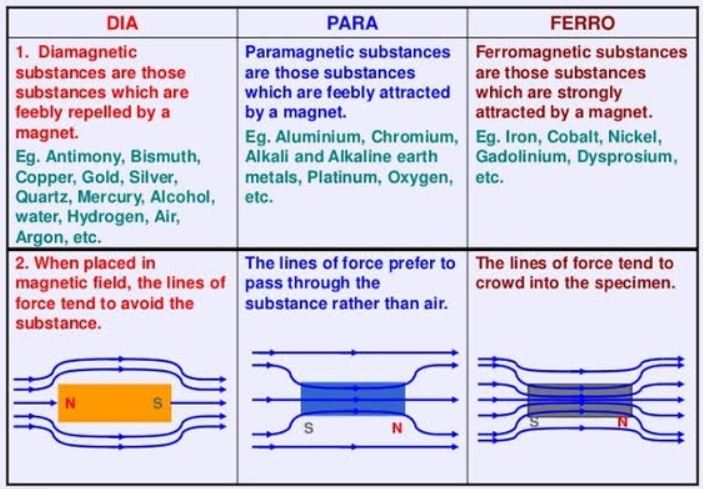 | DIA | PARA | FERRO |
|---|---|---|
| 1. Diamagnetic substances are those substances which are feebly repelled by a magnet. Eg. Antimony, Bismuth, Copper, Gold, Silver, Quartz, Mercury, Alcohol, water, Hydrogen, Air, Argon, etc. | Paramagnetic substances are those substances which are feebly attracted by a magnet. Eg. Aluminium, Chromium, Alkali and Alkaline earth metals, Platinum, Oxygen, etc. | Ferromagnetic substances are those substances which are strongly attracted by a magnet. Eg. Iron, Cobalt, Nickel, Gadolinium, Dysprosium, etc. |
| 2. When placed in magnetic field, the lines of force tend to avoid the substance. N S | The lines of force prefer to pass through the substance rather than air. S N | The lines of force tend to crowd into the specimen. S N |